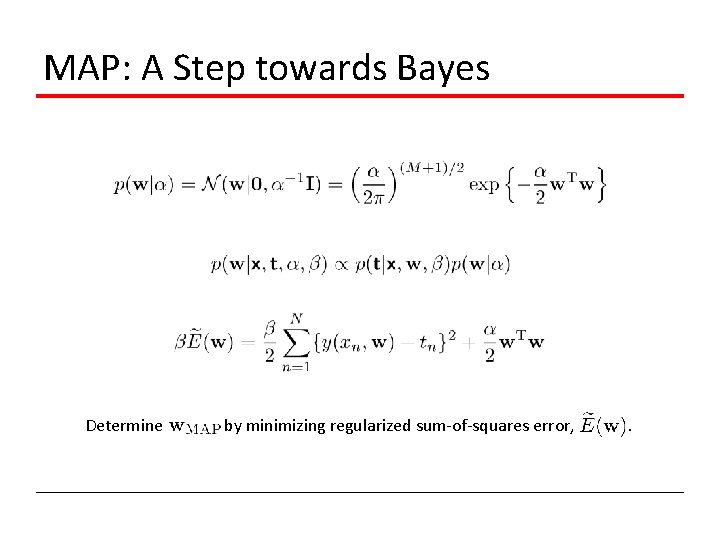 MAP: A Step towards Bayes

$p(\mathbf{w}|\alpha) = \mathcal{N}(\mathbf{w}|\mathbf{0}, \alpha^{-1}\mathbf{I}) = \left(\frac{\alpha}{2\pi}\right)^{(M+1)/2} \exp\left\{-\frac{\alpha}{2}\mathbf{w}^{\mathrm{T}}\mathbf{w}\right\}$

$p(\mathbf{w}|\mathbf{x}, \mathbf{t}, \alpha, \beta) \propto p(\mathbf{t}|\mathbf{x}, \mathbf{w}, \beta)p(\mathbf{w}|\alpha)$

$\beta\widetilde{E}(\mathbf{w}) = \frac{\beta}{2}\sum_{n=1}^{N}\{y(x_n, \mathbf{w}) - t_n\}^2 + \frac{\alpha}{2}\mathbf{w}^{\mathrm{T}}\mathbf{w}$

Determine $\mathbf{w}_{\mathrm{MAP}}$ by minimizing regularized sum-of-squares error, $\widetilde{E}(\mathbf{w})$.